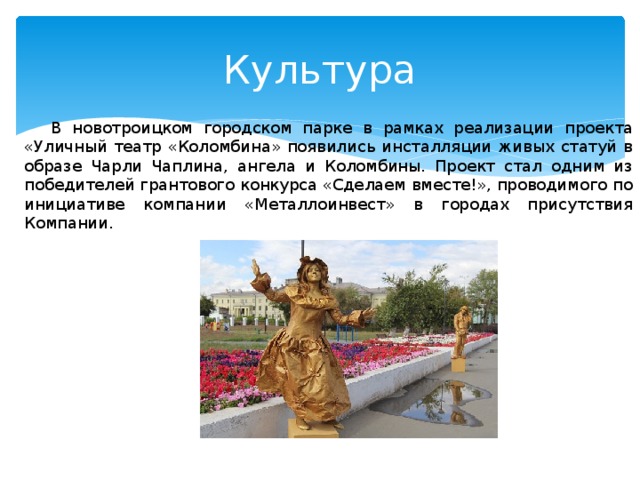 Культура

В новотроицком городском парке в рамках реализации проекта «Уличный театр «Коломбина» появились инсталляции живых статуй в образе Чарли Чаплина, ангела и Коломбины. Проект стал одним из победителей грантового конкурса «Сделаем вместе!», проводимого по инициативе компании «Металлоинвест» в городах присутствия Компании.